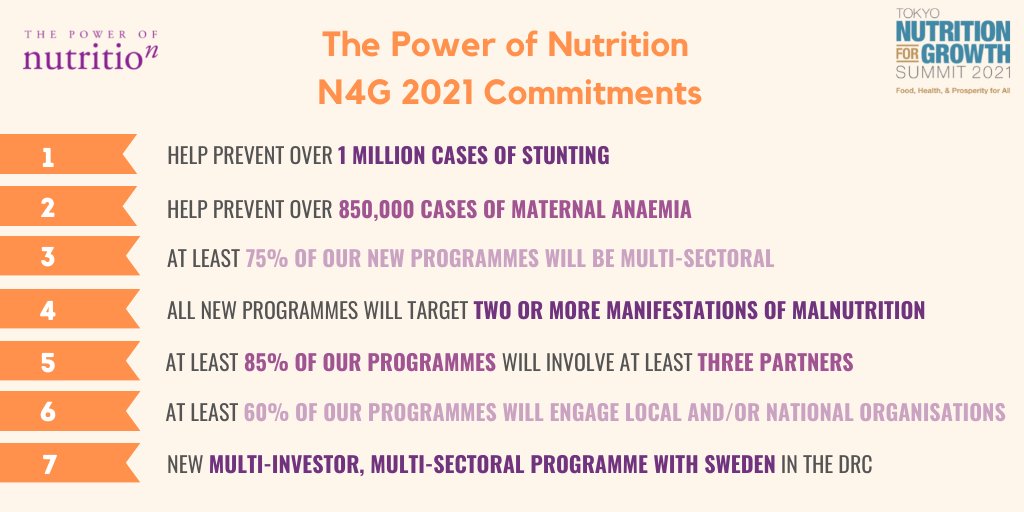 THE POWER OF
nutrition

The Power of Nutrition
N4G 2021 Commitments

TOKYO
NUTRITION FOR GROWTH
SUMMIT 2021
Food, Health, & Prosperity for All

1 HELP PREVENT OVER 1 MILLION CASES OF STUNTING

2 HELP PREVENT OVER 850,000 CASES OF MATERNAL ANAEMIA

3 AT LEAST 75% OF OUR NEW PROGRAMMES WILL BE MULTI-SECTORAL

4 ALL NEW PROGRAMMES WILL TARGET TWO OR MORE MANIFESTATIONS OF MALNUTRITION

5 AT LEAST 85% OF OUR PROGRAMMES WILL INVOLVE AT LEAST THREE PARTNERS

6 AT LEAST 60% OF OUR PROGRAMMES WILL ENGAGE LOCAL AND/OR NATIONAL ORGANISATIONS

7 NEW MULTI-INVESTOR, MULTI-SECTORAL PROGRAMME WITH SWEDEN IN THE DRC